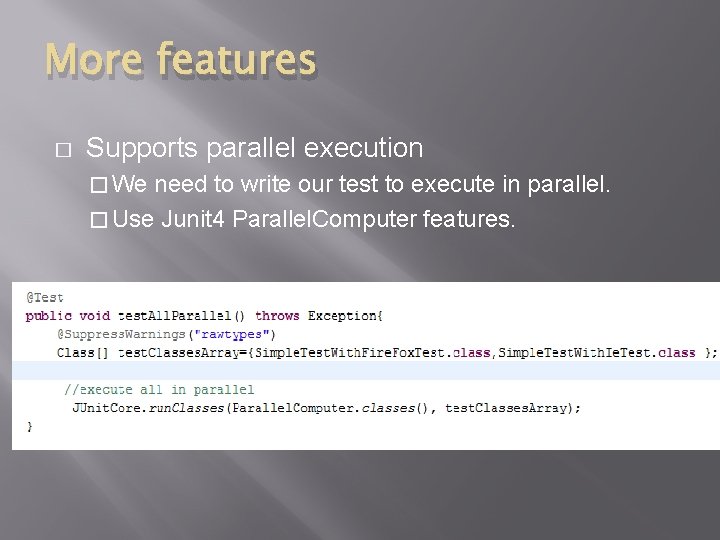 More features

□ Supports parallel execution

□ We need to write our test to execute in parallel.

□ Use Junit4 ParallelComputer features.

@Test
public void testAllParallel() throws Exception{
    @SuppressWarnings("rawtypes")
    Class[] testClassesArray={SimpleTestWithFireFoxTest.class,SimpleTestWithIeTest.class };

     //execute all in parallel
      JUnitCore.runClasses(ParallelComputer.classes(), testClassesArray);
}